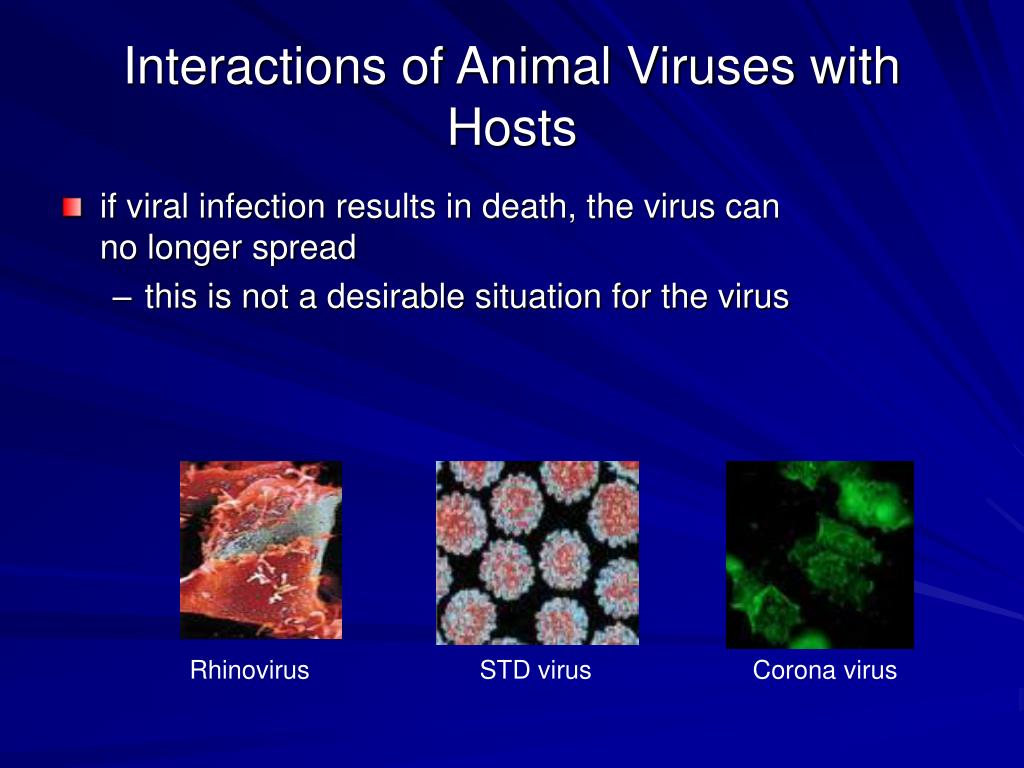 Interactions of Animal Viruses with Hosts

if viral infection results in death, the virus can no longer spread

– this is not a desirable situation for the virus

Rhinovirus

STD virus

Corona virus